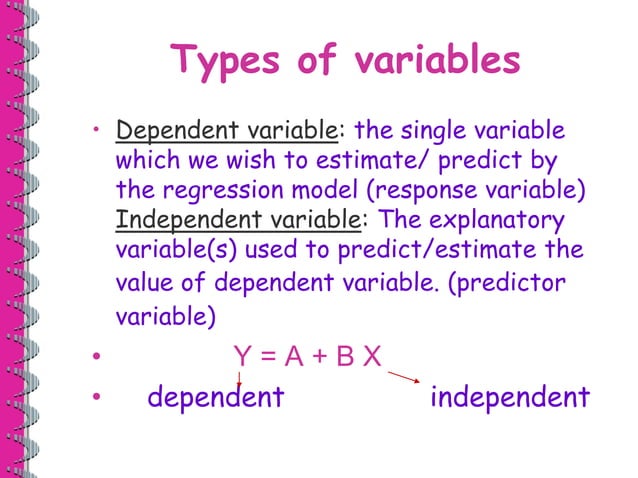 Types of variables

• Dependent variable: the single variable which we wish to estimate/ predict by the regression model (response variable) Independent variable: The explanatory variable(s) used to predict/estimate the value of dependent variable. (predictor variable)

• $Y = A + B X$

• dependent independent